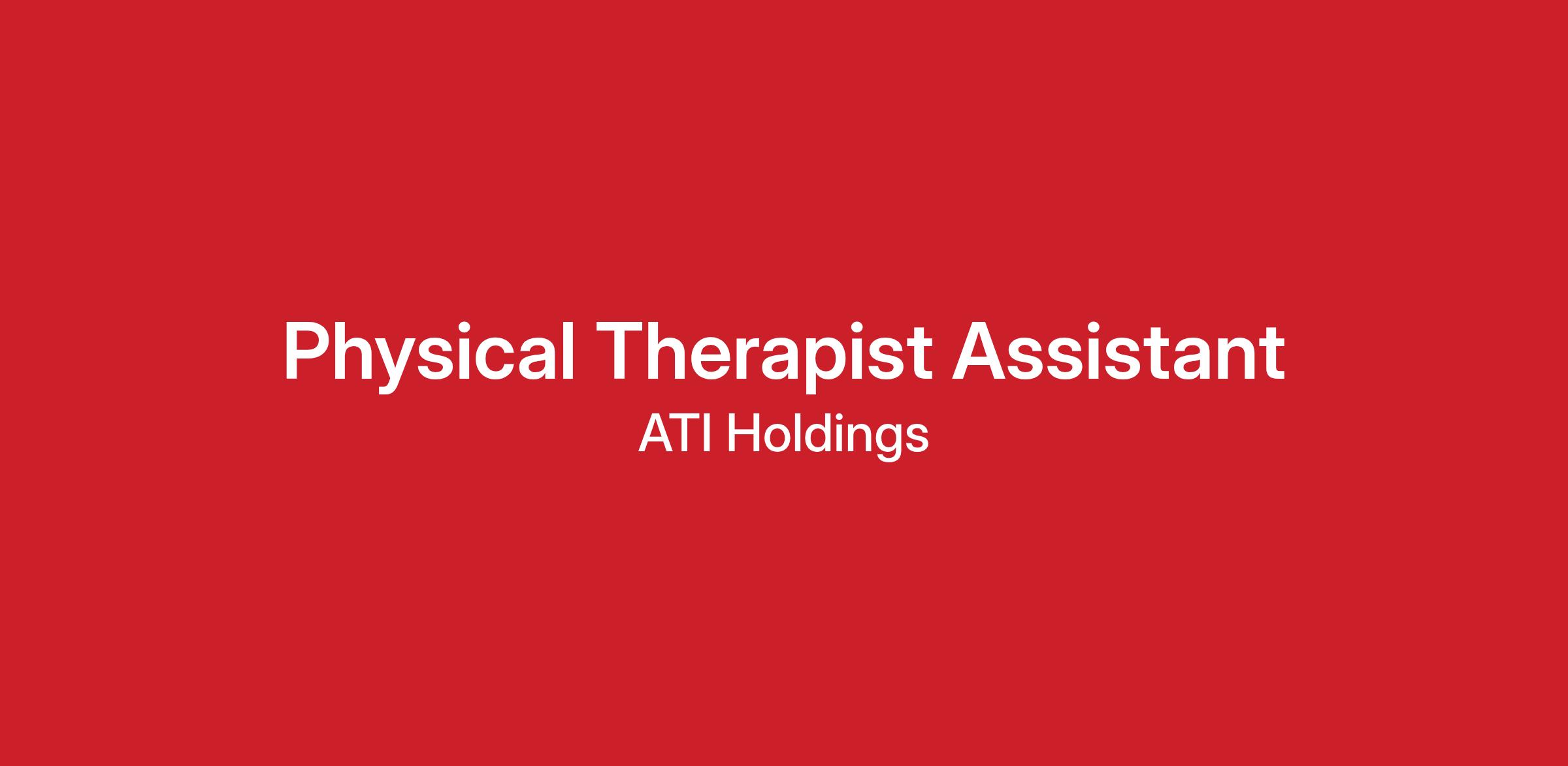 Physical Therapist Assistant
ATI Holdings